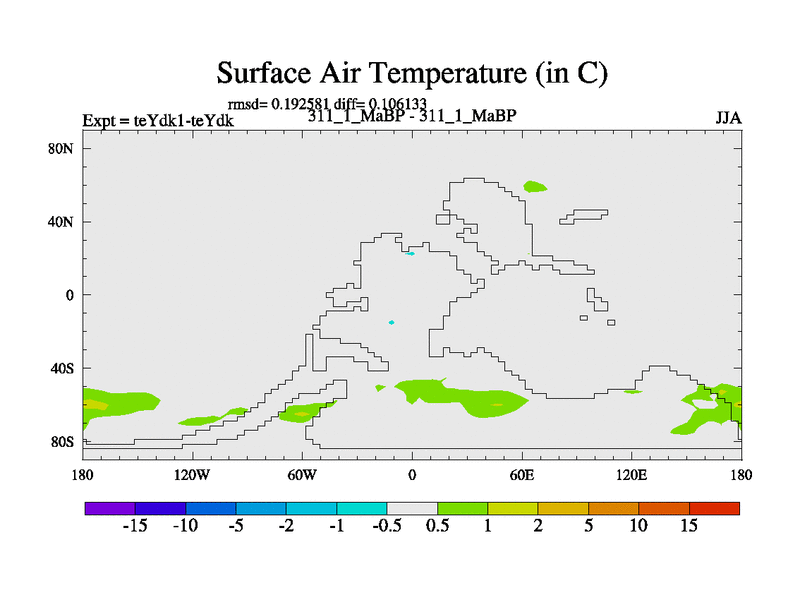 Surface Air Temperature (in C)

rmsd= 0.192581 diff= 0.106133

Expt = teYdk1-teYdk

311_1_MaBP - 311_1_MaBP

JJA

80N

40N

0

40S

80S

180

120W

60W

0

60E

120E

180

-15 -10 -5 -2 -1 -0.5 0.5 1 2 5 10 15